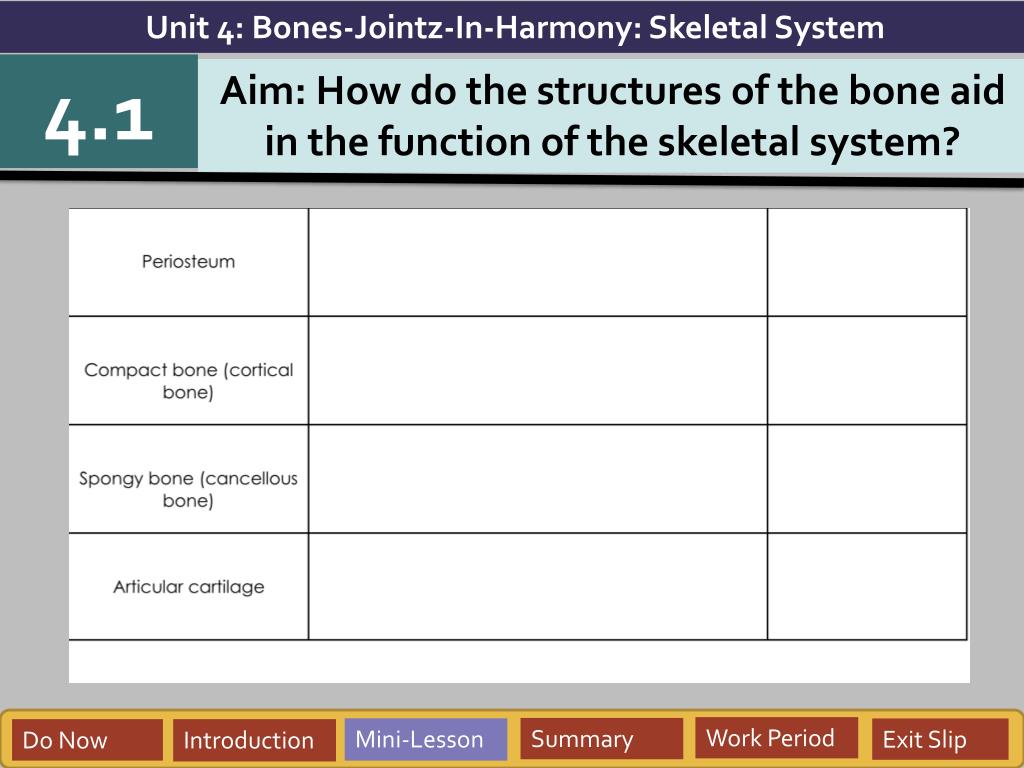 Unit 4: Bones-Jointz-In-Harmony: Skeletal System

4.1

Aim: How do the structures of the bone aid in the function of the skeletal system?

| Periosteum | | |
|---|---|---|
| Compact bone (cortical bone) | | |
| Spongy bone (cancellous bone) | | |
| Articular cartilage | | |

Do Now
Introduction
Mini-Lesson
Summary
Work Period
Exit Slip